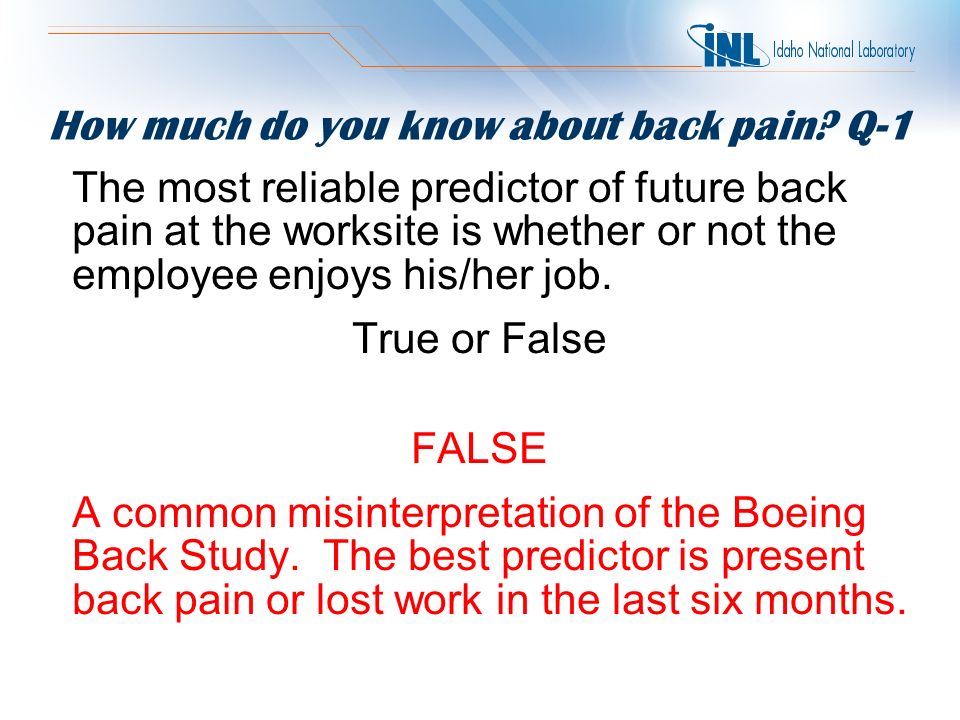 INL Idaho National Laboratory

How much do you know about back pain? Q-1

The most reliable predictor of future back pain at the worksite is whether or not the employee enjoys his/her job.

True or False

FALSE

A common misinterpretation of the Boeing Back Study. The best predictor is present back pain or lost work in the last six months.